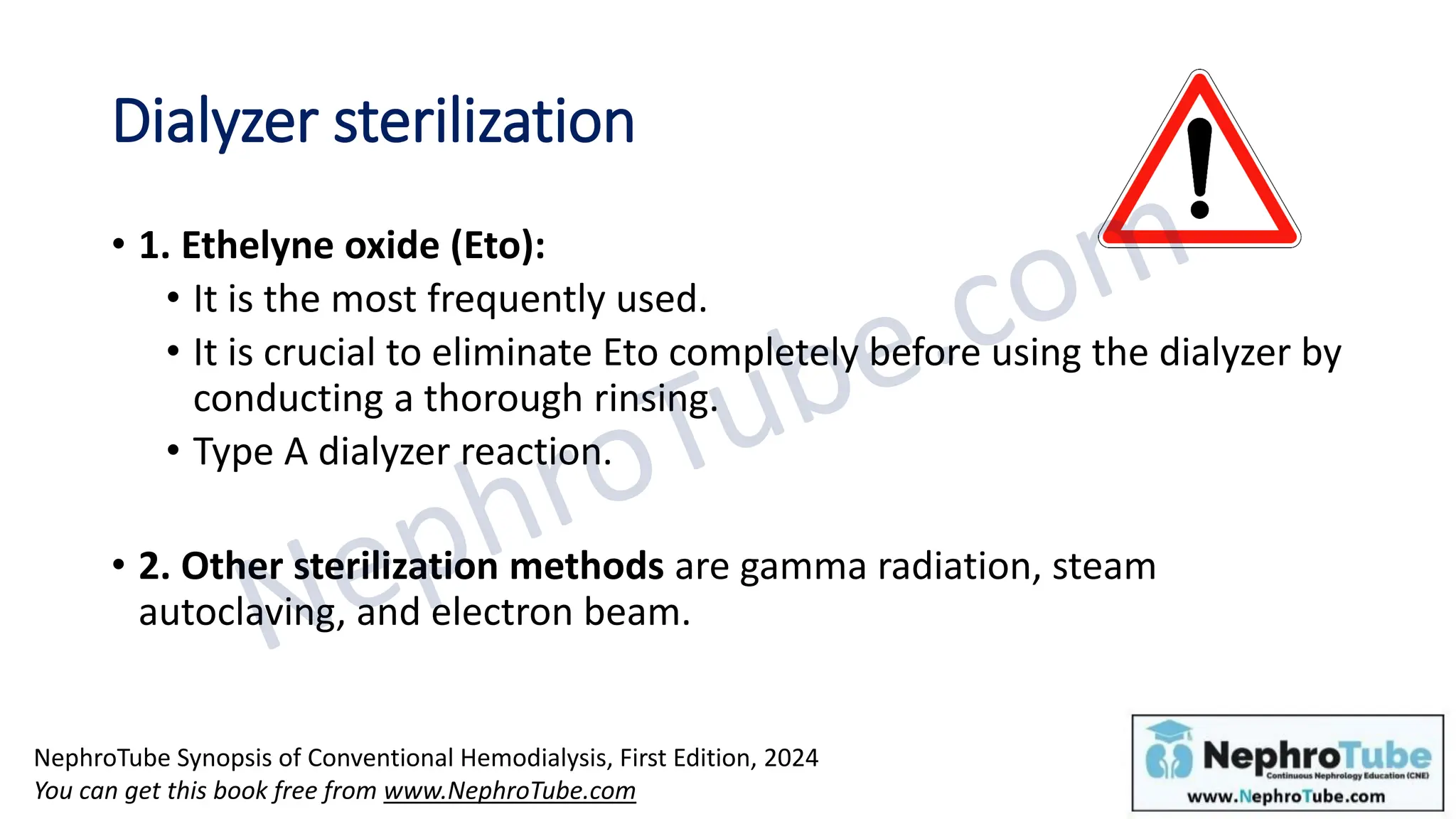 Dialyzer sterilization

• 1. Ethelyne oxide (Eto):
  • It is the most frequently used.
  • It is crucial to eliminate Eto completely before using the dialyzer by conducting a thorough rinsing.
  • Type A dialyzer reaction.

• 2. Other sterilization methods are gamma radiation, steam autoclaving, and electron beam.

NephroTube.com

NephroTube Synopsis of Conventional Hemodialysis, First Edition, 2024
You can get this book free from www.NephroTube.com

NephroTube
Continuous Nephrology Education (CNE)
www.NephroTube.com